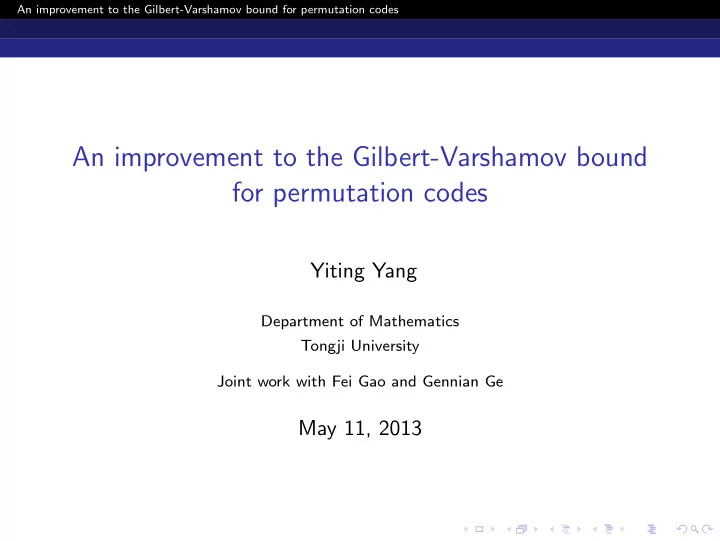 An improvement to the Gilbert-Varshamov bound for permutation codes

An improvement to the Gilbert-Varshamov bound for permutation codes

Yiting Yang

Department of Mathematics
Tongji University

Joint work with Fei Gao and Gennian Ge

May 11, 2013